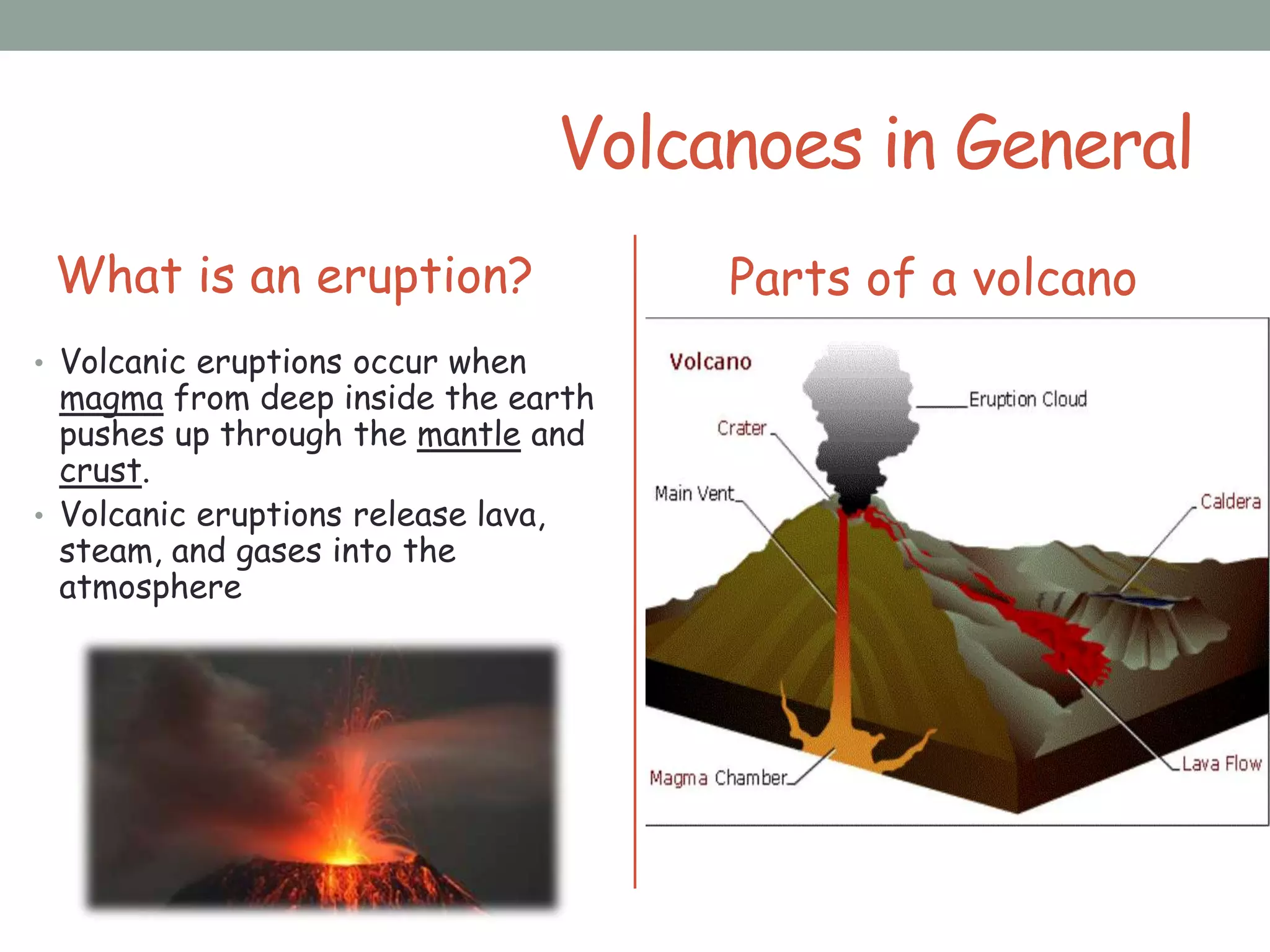 Volcanoes in General

What is an eruption?

• Volcanic eruptions occur when magma from deep inside the earth pushes up through the mantle and crust.
• Volcanic eruptions release lava, steam, and gases into the atmosphere

Parts of a volcano

Volcano

Eruption Cloud

Crater

Main Vent

Caldera

Magma Chamber

Lava Flow